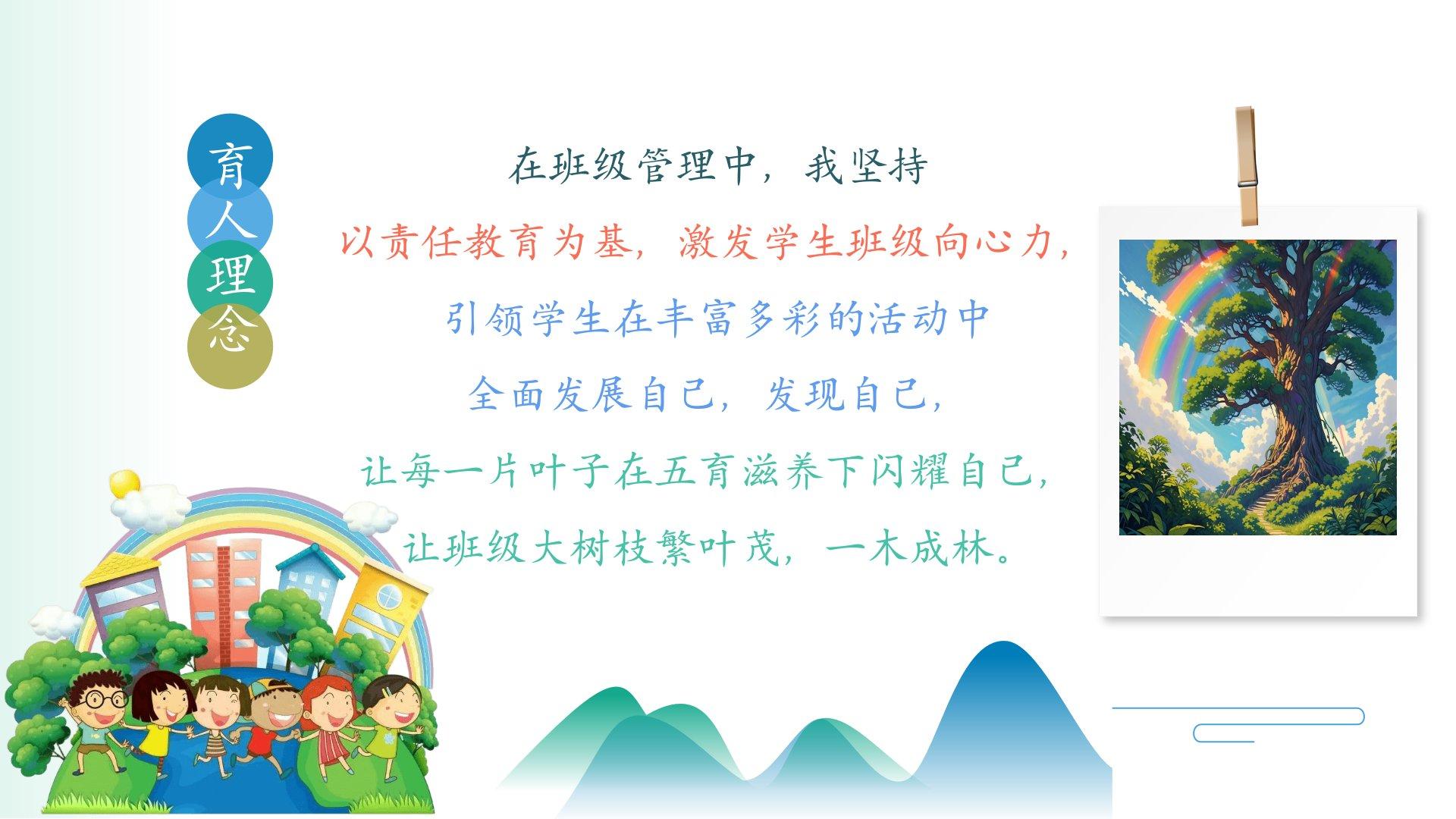 育人理念

在班级管理中，我坚持

以责任教育为基，激发学生班级向心力，

引领学生在丰富多彩的活动中

全面发展自己，发现自己，

让每一片叶子在五育滋养下闪耀自己，

让班级大树枝繁叶茂，一木成林。